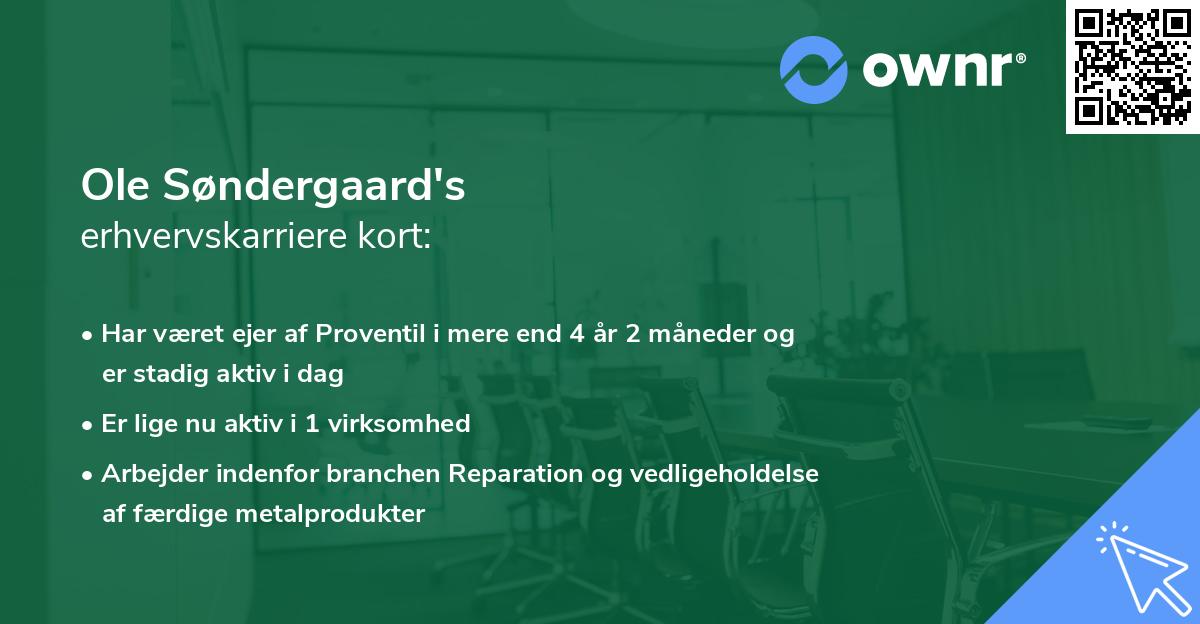 ownr®

Ole Søndergaard's
erhvervskarriere kort:

• Har været ejer af Proventil i mere end 4 år 2 måneder og er stadig aktiv i dag

• Er lige nu aktiv i 1 virksomhed

• Arbejder indenfor branchen Reparation og vedligeholdelse af færdige metalprodukter